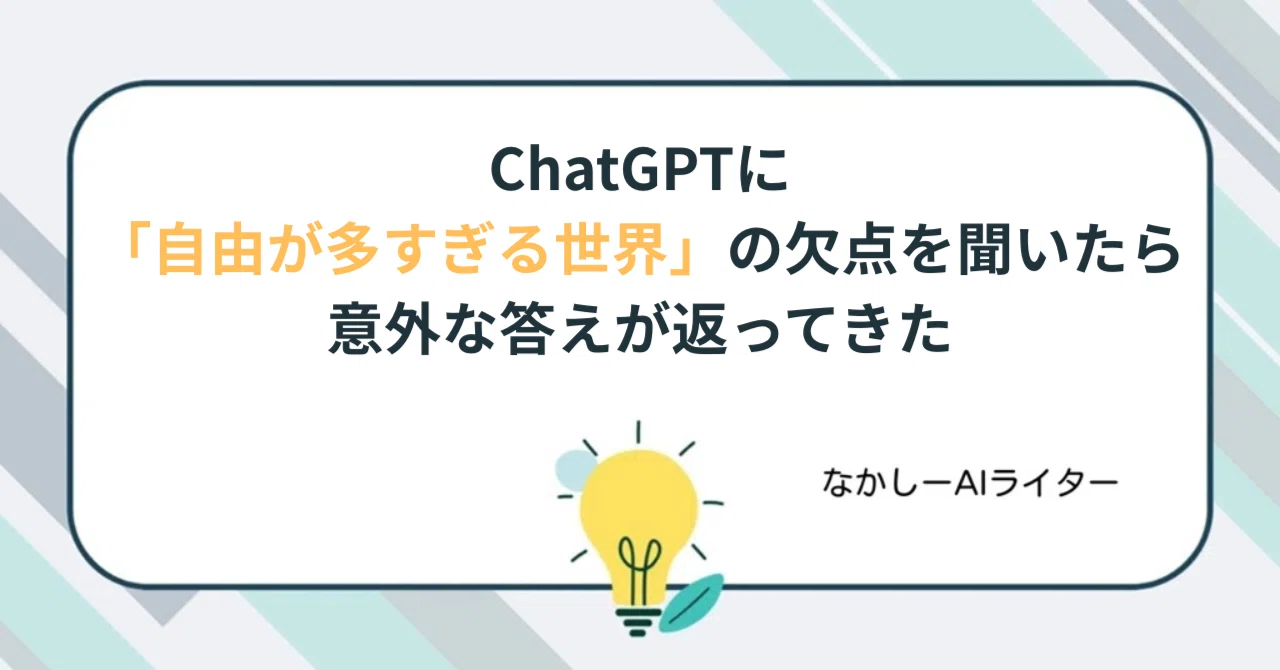 ChatGPTに
「自由が多すぎる世界」の欠点を聞いたら
意外な答えが返ってきた

なかしーAIライター